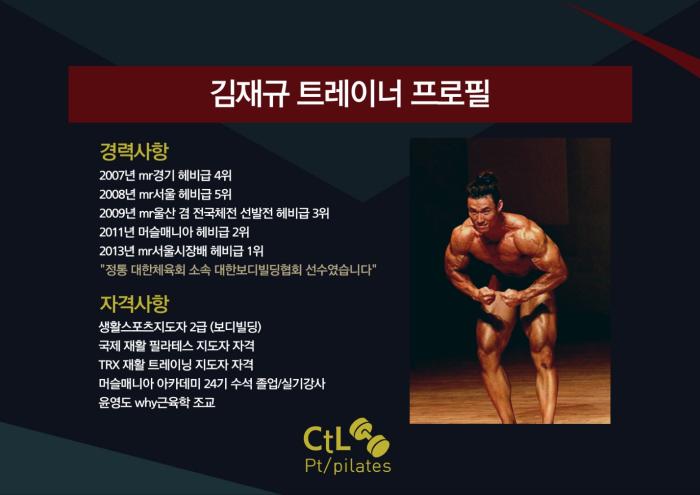 김재규 트레이너 프로필

경력사항

2007년 mr경기 헤비급 4위
2008년 mr서울 헤비급 5위
2009년 mr울산 겸 전국체전 선발전 헤비급 3위
2011년 머슬매니아 헤비급 2위
2013년 mr서울시장배 헤비급 1위
"정통 대한체육회 소속 대한보디빌딩협회 선수였습니다"

자격사항

생활스포츠지도자 2급 (보디빌딩)
국제 재활 필라테스 지도자 자격
TRX 재활 트레이닝 지도자 자격
머슬매니아 아카데미 24기 수석 졸업/실기강사
윤영도 why근육학 조교

CtL
Pt/pilates